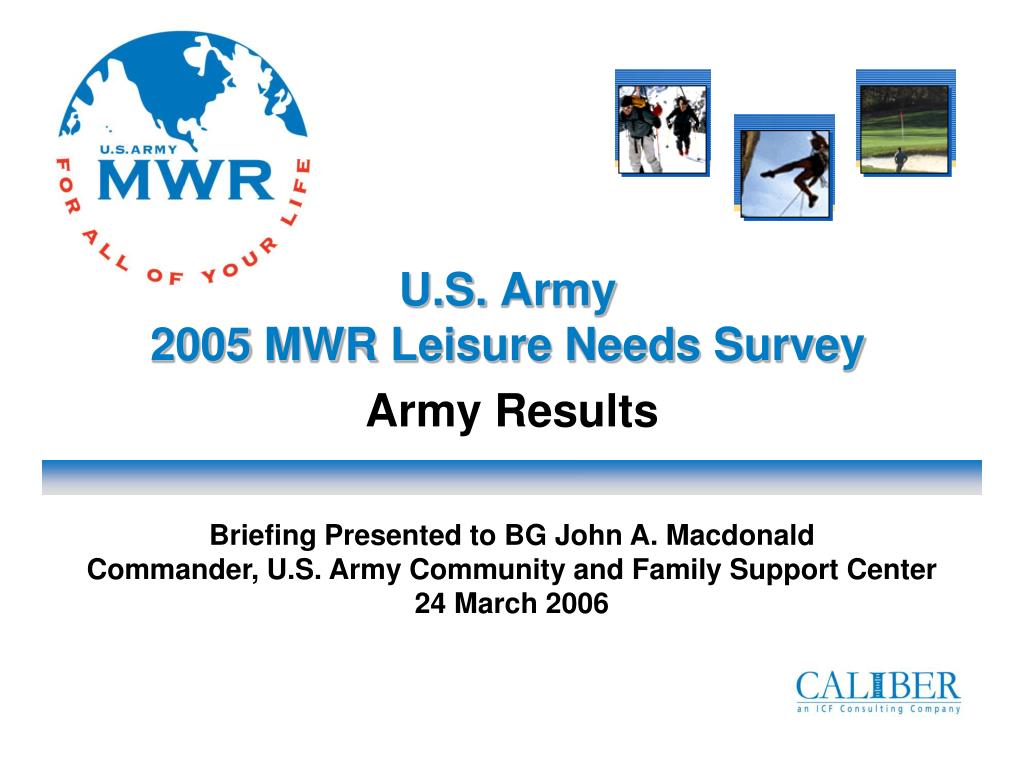 U.S. ARMY
MWR
FOR ALL OF YOUR LIFE

U.S. Army
2005 MWR Leisure Needs Survey

Army Results

Briefing Presented to BG John A. Macdonald
Commander, U.S. Army Community and Family Support Center
24 March 2006

CALIBER
an ICF Consulting Company